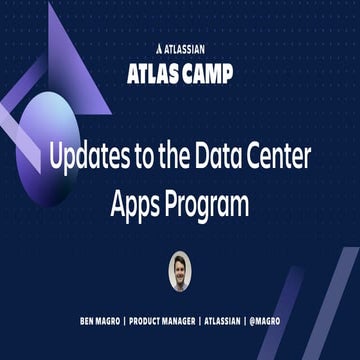 ATLASSIAN
ATLAS CAMP

Updates to the Data Center Apps Program

BEN MAGRO | PRODUCT MANAGER | ATLASSIAN | @MAGRO